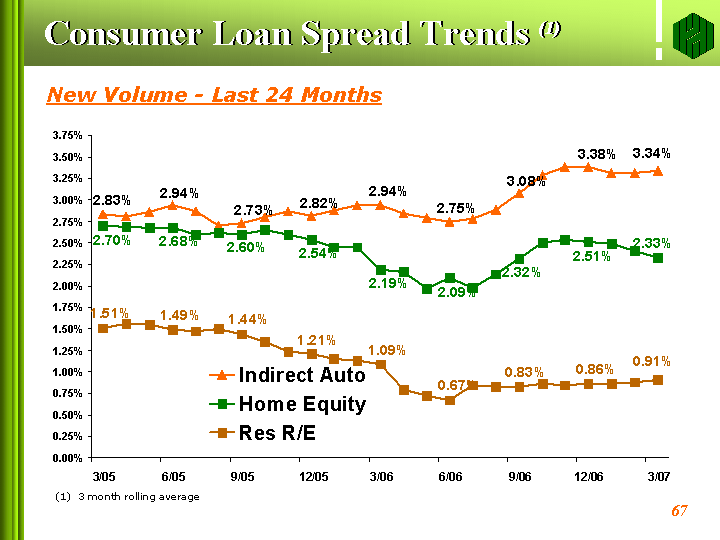 Consumer Loan Spread Trends $^{(1)}$

New Volume - Last 24 Months

3.75%
3.50%
3.25%
3.00%
2.75%
2.50%
2.25%
2.00%
1.75%
1.50%
1.25%
1.00%
0.75%
0.50%
0.25%
0.00%

2.83%
2.94%
2.73%
2.82%
2.94%
2.75%
3.08%
3.38%
3.34%

2.70%
2.68%
2.60%
2.54%
2.19%
2.09%
2.32%
2.51%
2.33%

1.51%
1.49%
1.44%
1.21%
1.09%
0.67%
0.83%
0.86%
0.91%

Indirect Auto
Home Equity
Res R/E

3/05 6/05 9/05 12/05 3/06 6/06 9/06 12/06 3/07

(1) 3 month rolling average

67